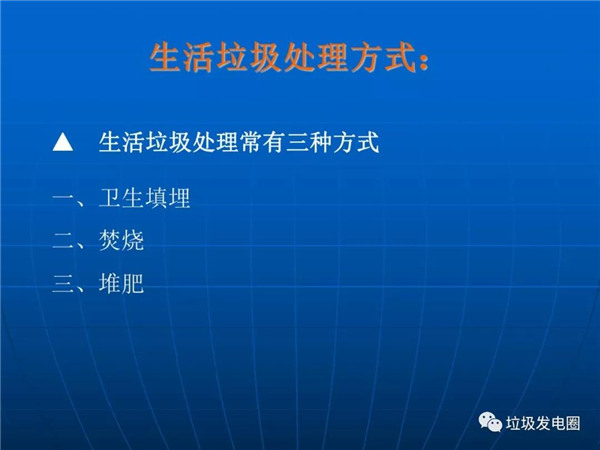 生活垃圾处理方式：

▲ 生活垃圾处理常有三种方式

一、卫生填埋

二、焚烧

三、堆肥

垃圾发电圈